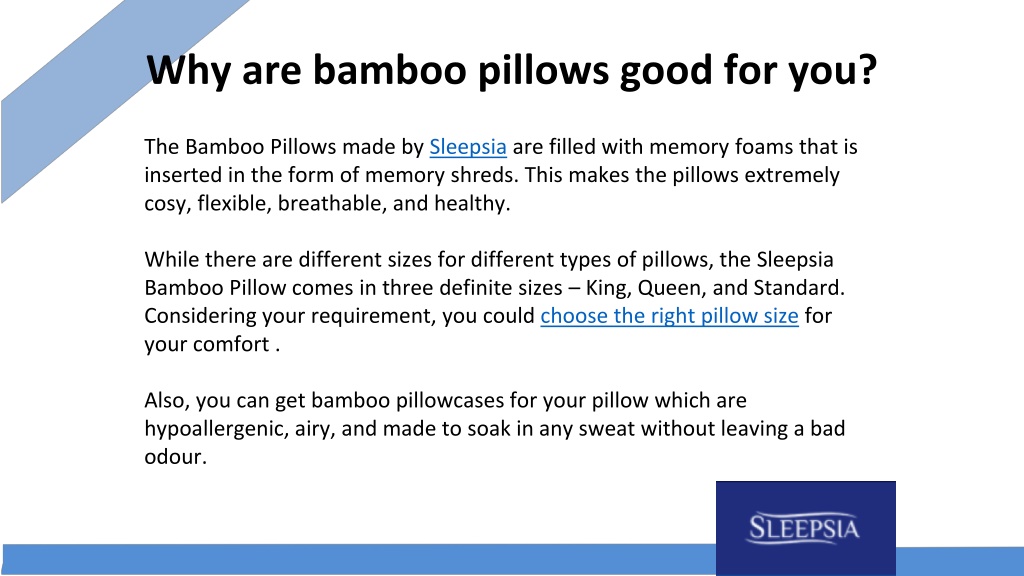 Why are bamboo pillows good for you?

The Bamboo Pillows made by Sleepsia are filled with memory foams that is inserted in the form of memory shreds. This makes the pillows extremely cosy, flexible, breathable, and healthy.

While there are different sizes for different types of pillows, the Sleepsia Bamboo Pillow comes in three definite sizes – King, Queen, and Standard. Considering your requirement, you could choose the right pillow size for your comfort .

Also, you can get bamboo pillowcases for your pillow which are hypoallergenic, airy, and made to soak in any sweat without leaving a bad odour.

SLEEPSIA